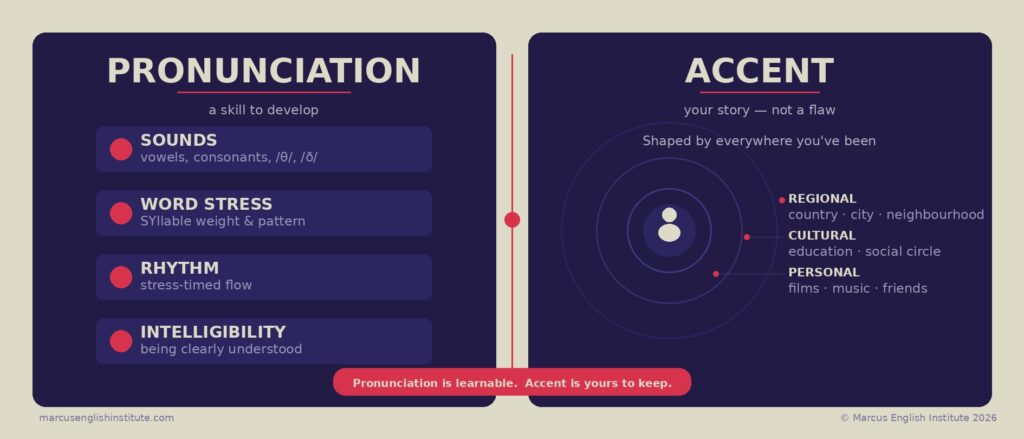 PRONUNCIATION

a skill to develop

SOUNDS
vowels, consonants, /θ/, /ð/

WORD STRESS
SYllable weight & pattern

RHYTHM
stress-timed flow

INTELLIGIBILITY
being clearly understood

ACCENT

your story — not a flaw

Shaped by everywhere you've been

REGIONAL
country · city · neighbourhood

CULTURAL
education · social circle

PERSONAL
films · music · friends

Pronunciation is learnable. Accent is yours to keep.

marcusenglishinstitute.com

© Marcus English Institute 2026